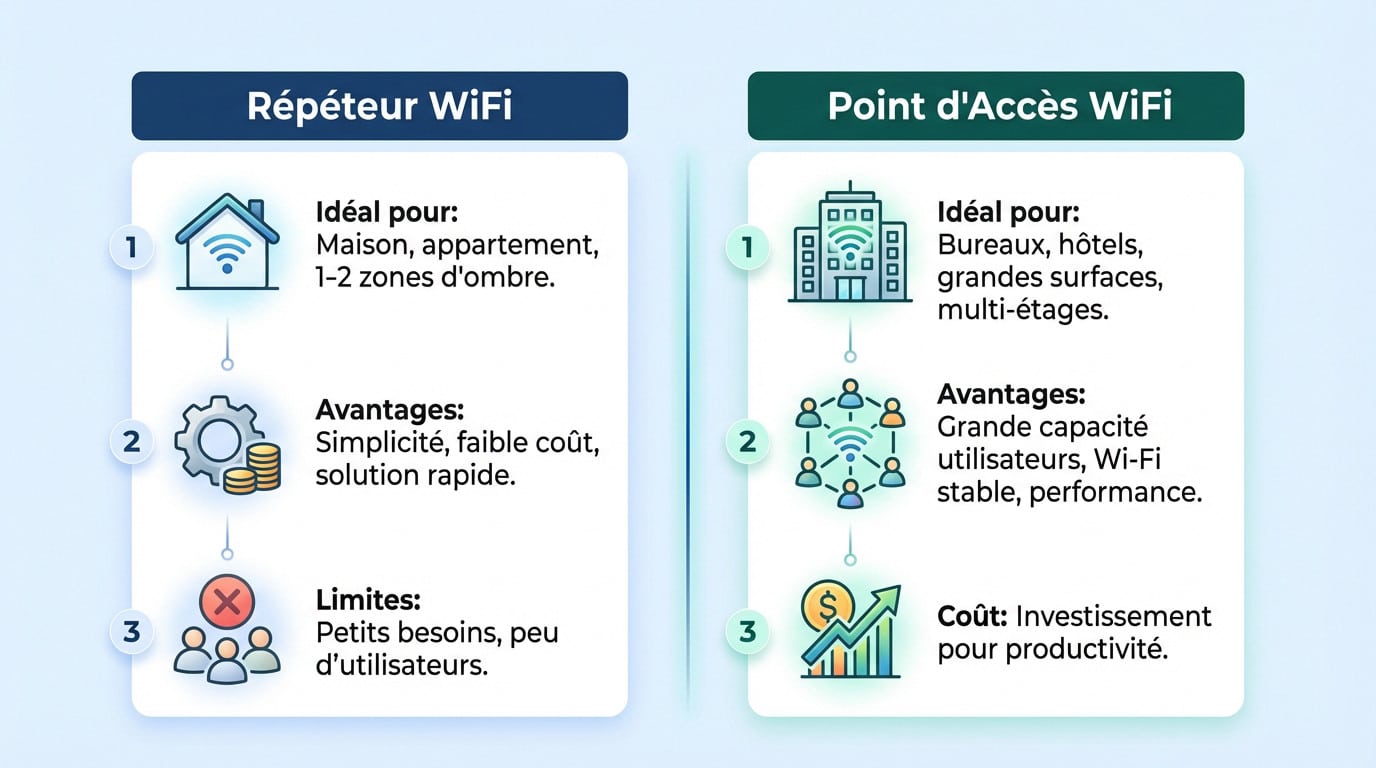 Répéteur WiFi

1
Idéal pour:
Maison, appartement, 1-2 zones d'ombre.

2
Avantages:
Simplicité, faible coût, solution rapide.

3
Limites:
Petits besoins, peu d'utilisateurs.

Point d'Accès WiFi

1
Idéal pour:
Bureaux, hôtels, grandes surfaces, multi-étages.

2
Avantages:
Grande capacité utilisateurs, Wi-Fi stable, performance.

3
Coût: Investissement pour productivité.